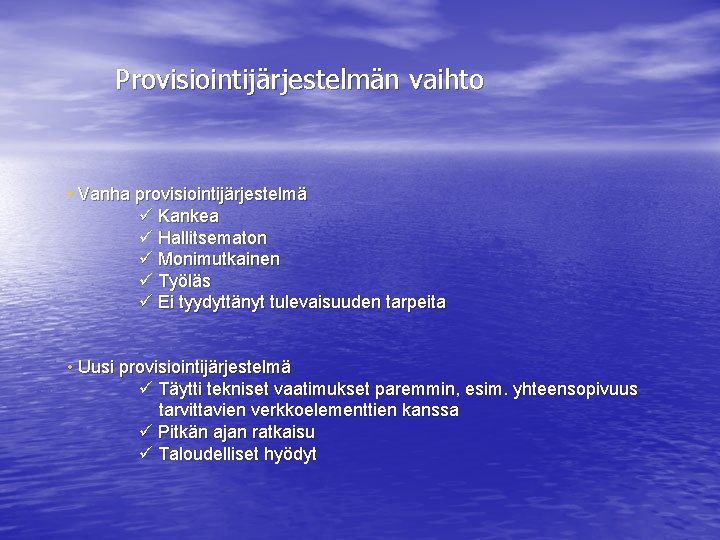 Provisiointijärjestelmän vaihto

• Vanha provisiointijärjestelmä
✓ Kankea
✓ Hallitsematon
✓ Monimutkainen
✓ Työläs
✓ Ei tyydyttänyt tulevaisuuden tarpeita

• Uusi provisiointijärjestelmä
✓ Täytti tekniset vaatimukset paremmin, esim. yhteensopivuus tarvittavien verkkoelementtien kanssa
✓ Pitkän ajan ratkaisu
✓ Taloudelliset hyödyt